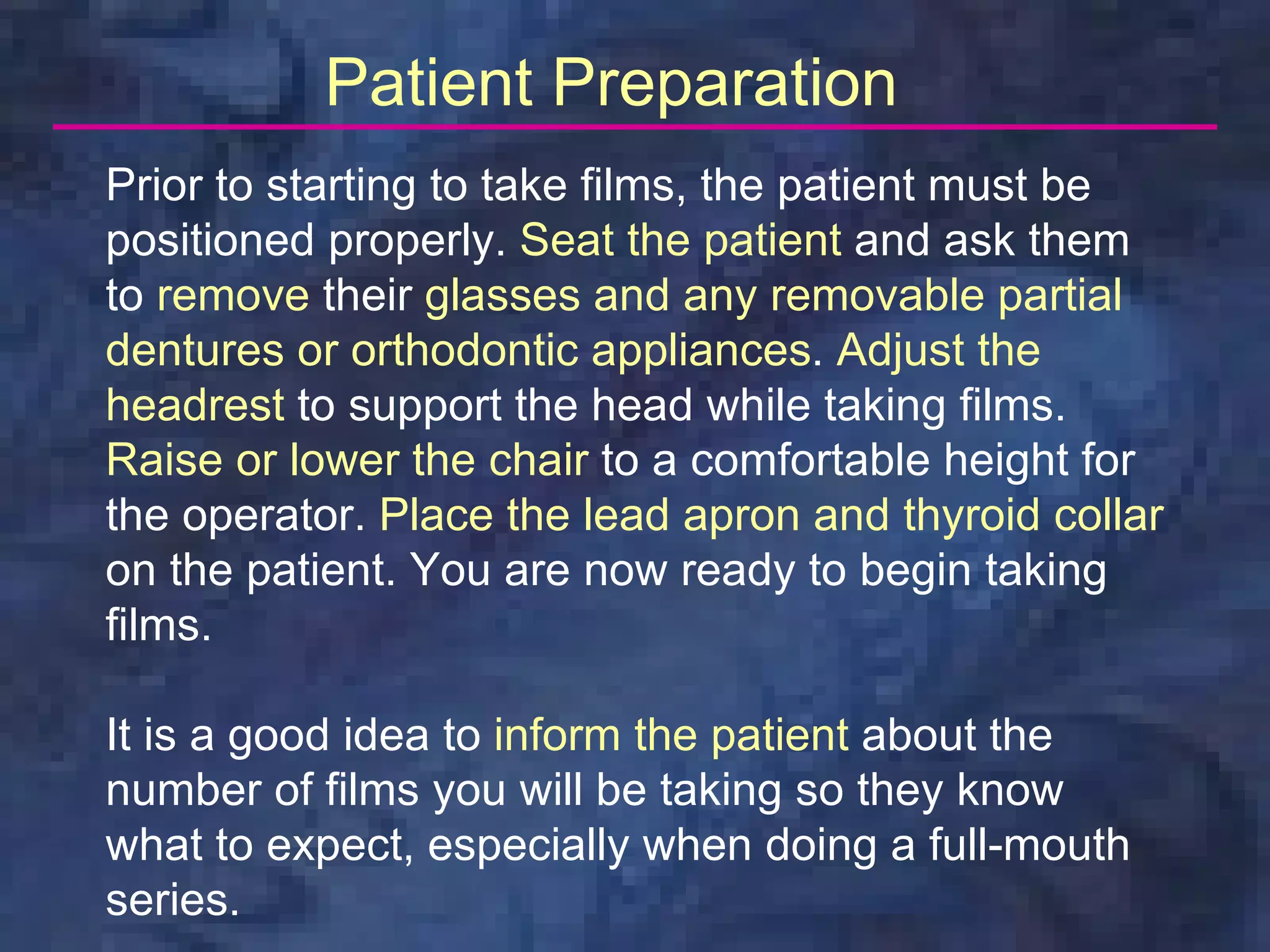 Patient Preparation

Prior to starting to take films, the patient must be positioned properly. Seat the patient and ask them to remove their glasses and any removable partial dentures or orthodontic appliances. Adjust the headrest to support the head while taking films. Raise or lower the chair to a comfortable height for the operator. Place the lead apron and thyroid collar on the patient. You are now ready to begin taking films.

It is a good idea to inform the patient about the number of films you will be taking so they know what to expect, especially when doing a full-mouth series.